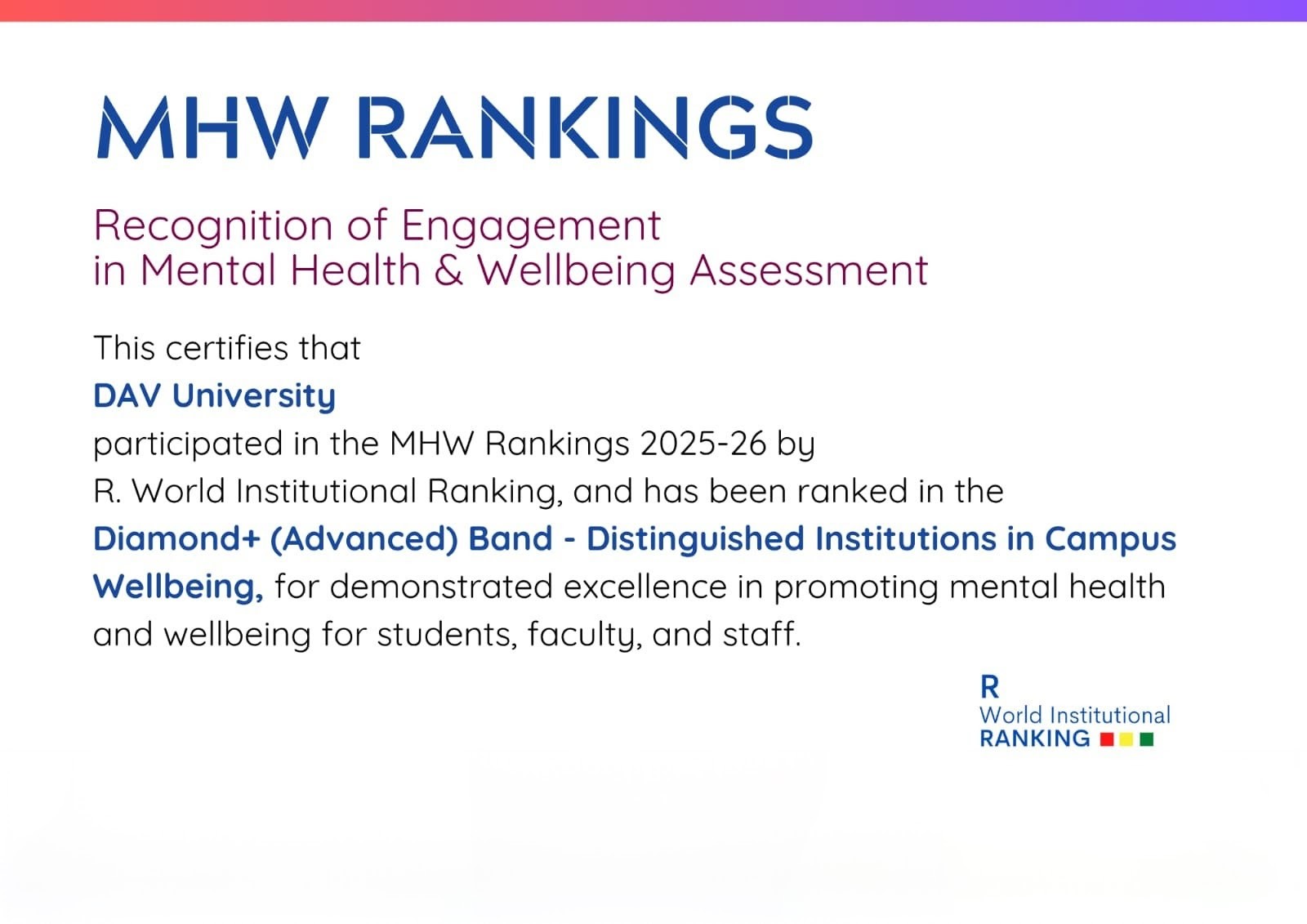 MHW RANKINGS

Recognition of Engagement in Mental Health & Wellbeing Assessment

This certifies that

DAV University

participated in the MHW Rankings 2025-26 by R. World Institutional Ranking, and has been ranked in the Diamond+ (Advanced) Band - Distinguished Institutions in Campus Wellbeing, for demonstrated excellence in promoting mental health and wellbeing for students, faculty, and staff.

R
World Institutional
RANKING